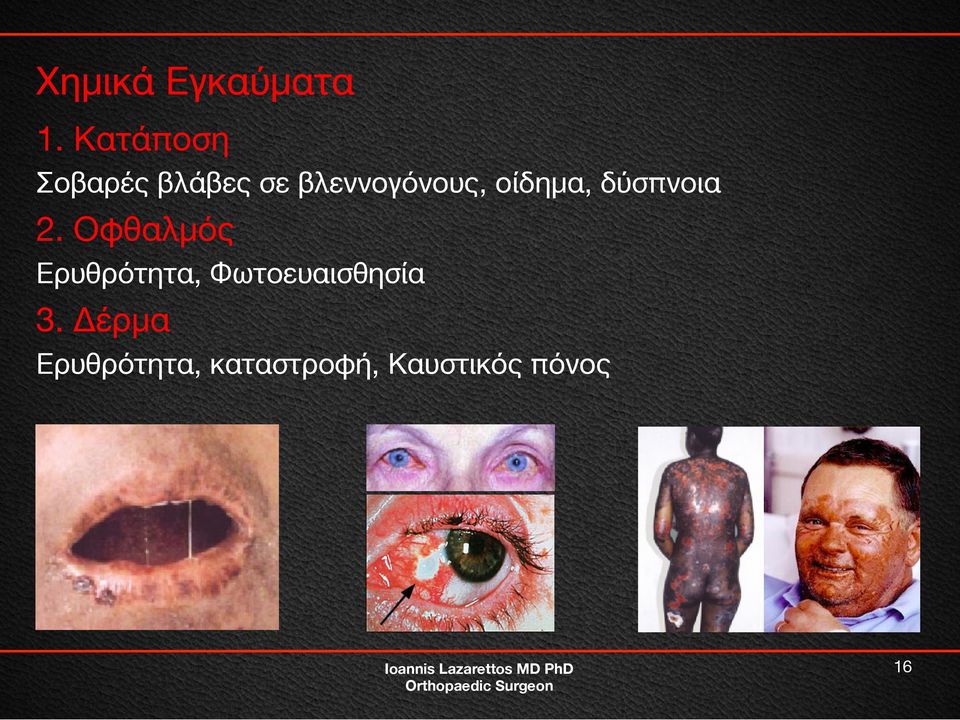 Χημικά Εγκαύματα

1. Κατάποση

Σοβαρές βλάβες σε βλεννογόνους, οίδημα, δύσπνοια

2. Οφθαλμός

Ερυθρότητα, Φωτοευαισθησία

3. Δέρμα

Ερυθρότητα, καταστροφή, Καυστικός πόνος

Ioannis Lazarettos MD PhD
Orthopaedic Surgeon

16